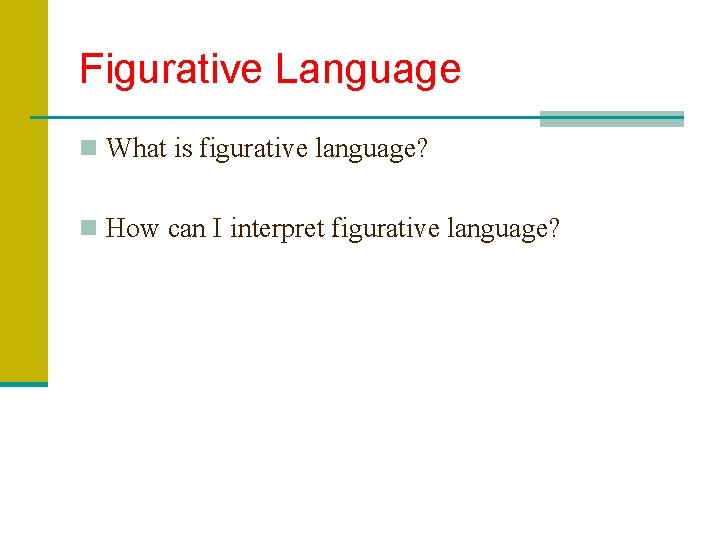 Figurative Language

What is figurative language?

How can I interpret figurative language?